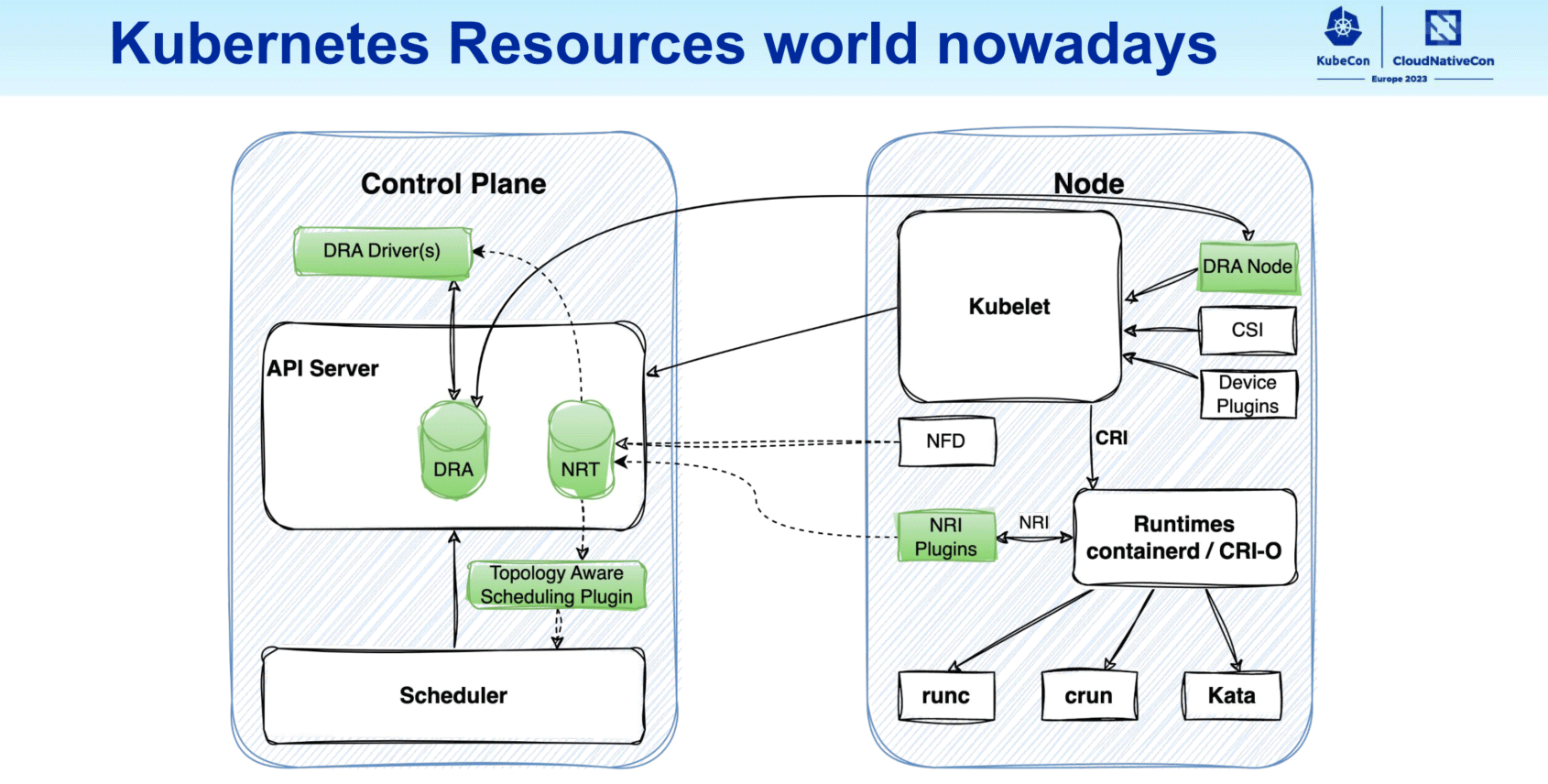 Kubernetes Resources world nowadays

KubeCon CloudNativeCon Europe 2023

Control Plane

DRA Driver(s)

API Server

DRA

NRT

Topology Aware Scheduling Plugin

Scheduler

Node

Kubelet

DRA Node

CSI

Device Plugins

NFD

CRI

NRI Plugins

NRI

Runtimes containerd / CRI-O

runc

crun

Kata